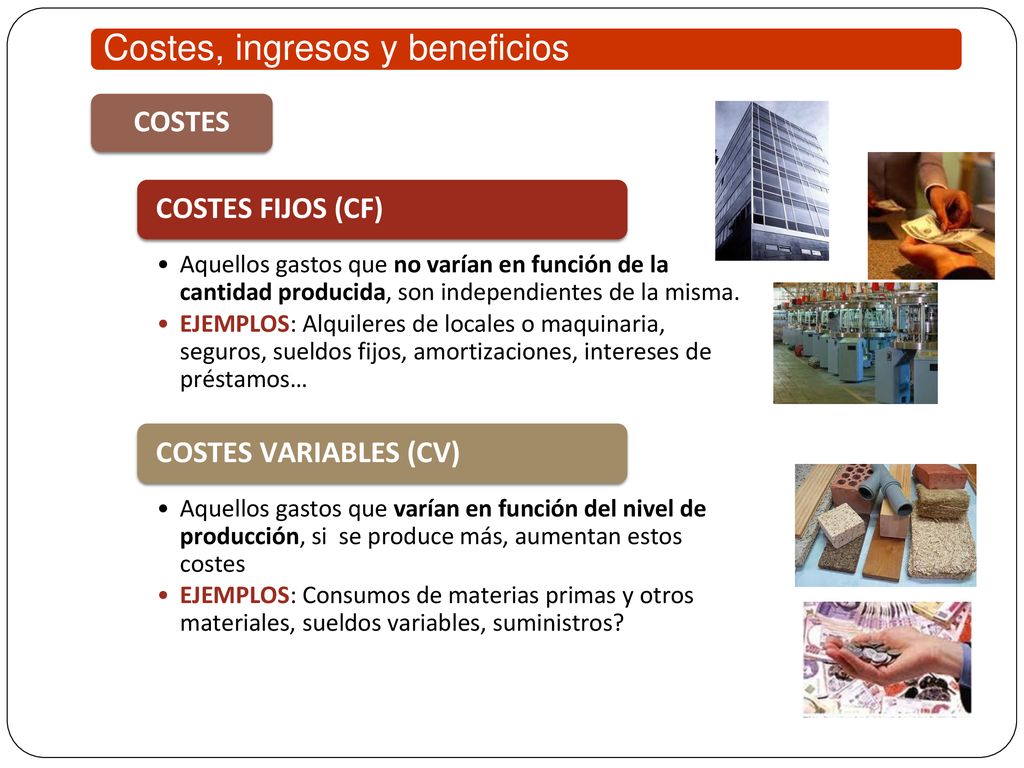 Costes, ingresos y beneficios

COSTES

COSTES FIJOS (CF)

• Aquellos gastos que no varían en función de la cantidad producida, son independientes de la misma.
• EJEMPLOS: Alquileres de locales o maquinaria, seguros, sueldos fijos, amortizaciones, intereses de préstamos…

COSTES VARIABLES (CV)

• Aquellos gastos que varían en función del nivel de producción, si se produce más, aumentan estos costes
• EJEMPLOS: Consumos de materias primas y otros materiales, sueldos variables, suministros?